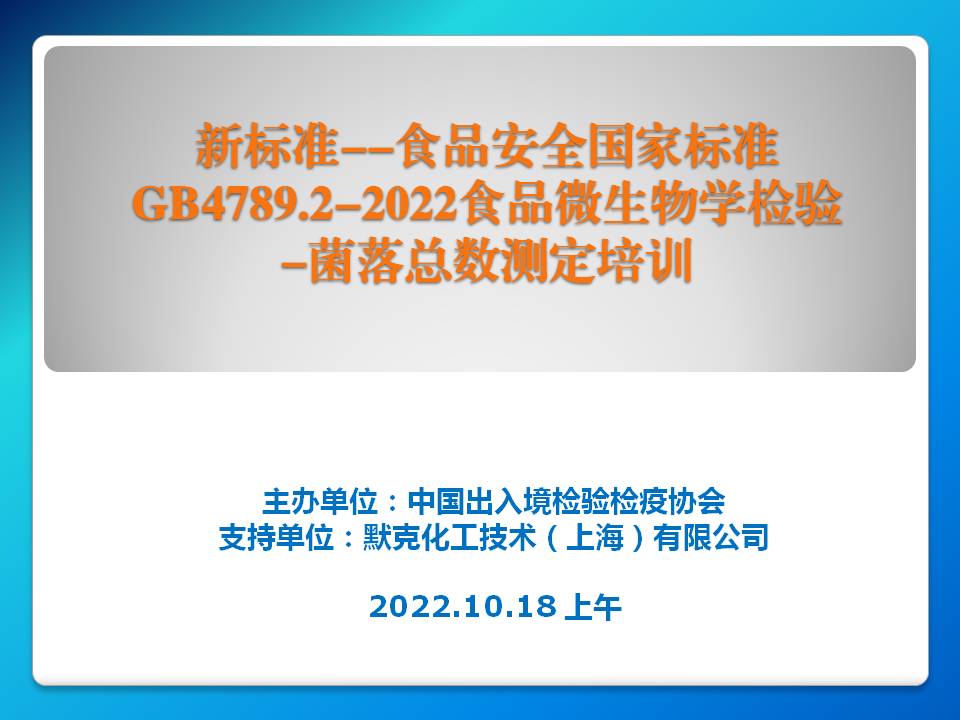 新标准--食品安全国家标准
GB4789.2-2022食品微生物学检验
-菌落总数测定培训

主办单位：中国出入境检验检疫协会
支持单位：默克化工技术（上海）有限公司

2022.10.18 上午